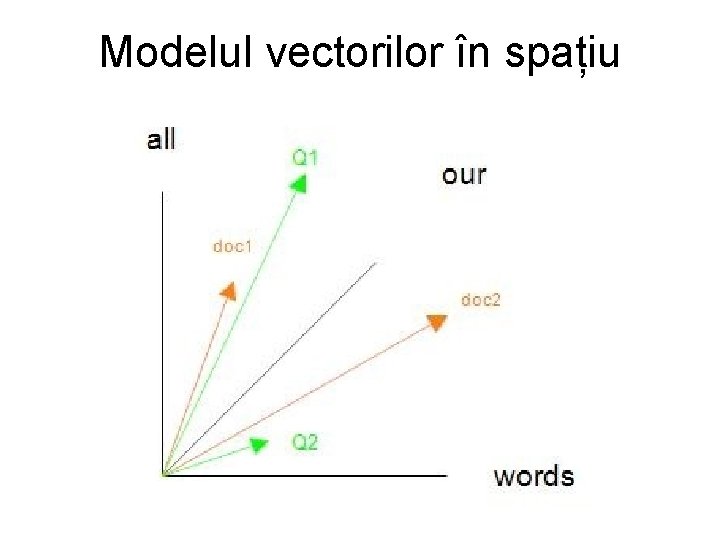 Modelul vectorilor în spațiu

all

Q1

our

doc1

doc2

Q2

words